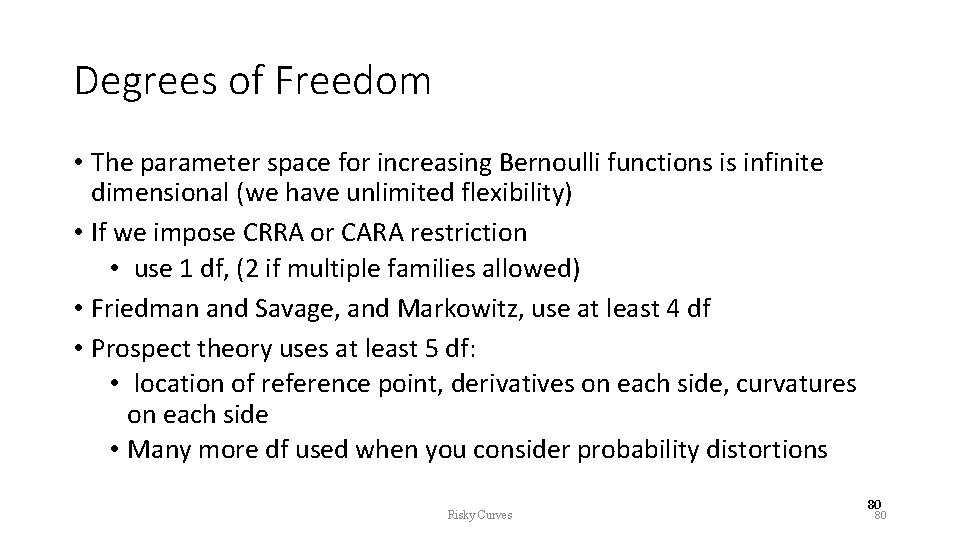 Degrees of Freedom

• The parameter space for increasing Bernoulli functions is infinite dimensional (we have unlimited flexibility)
• If we impose CRRA or CARA restriction
  • use 1 df, (2 if multiple families allowed)
• Friedman and Savage, and Markowitz, use at least 4 df
• Prospect theory uses at least 5 df:
  • location of reference point, derivatives on each side, curvatures on each side
  • Many more df used when you consider probability distortions

Risky Curves

80
80